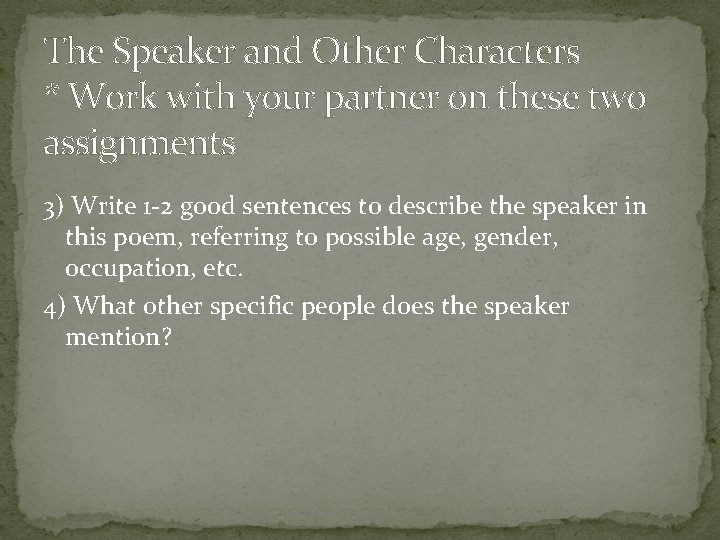 The Speaker and Other Characters
* Work with your partner on these two assignments

3) Write 1-2 good sentences to describe the speaker in this poem, referring to possible age, gender, occupation, etc.

4) What other specific people does the speaker mention?